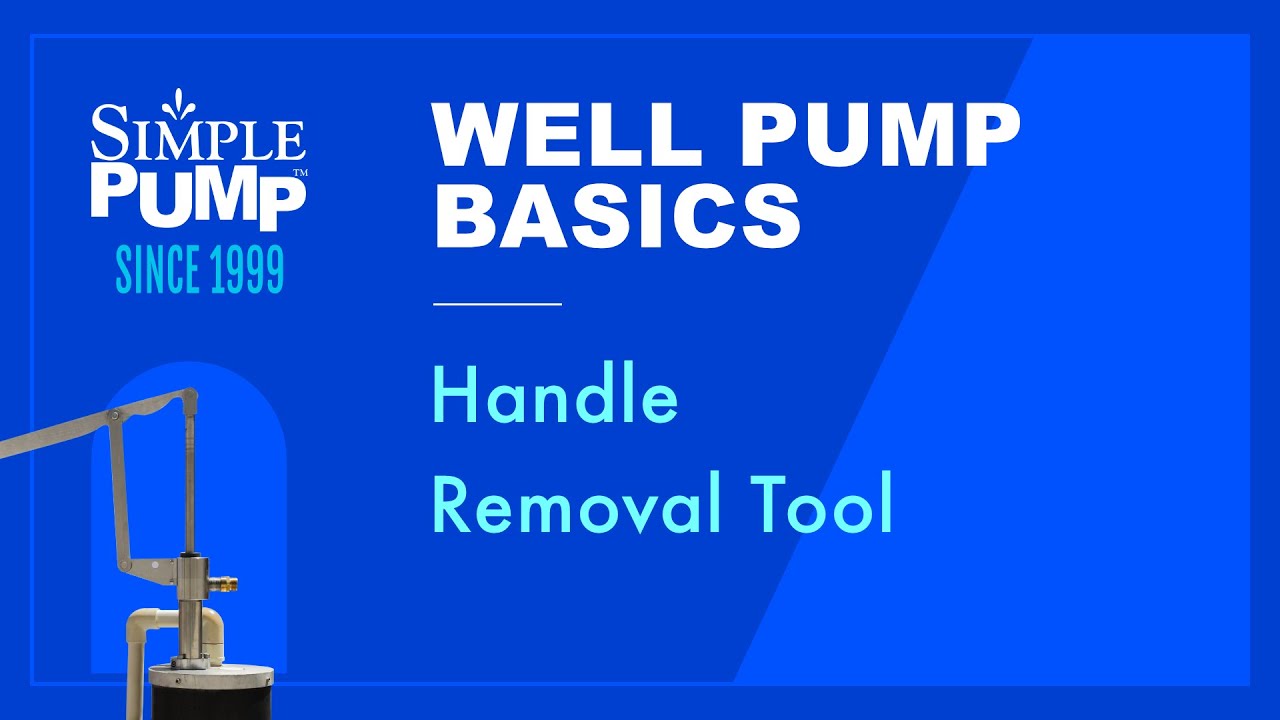 SIMPLE PUMP™
SINCE 1999

WELL PUMP BASICS

Handle Removal Tool